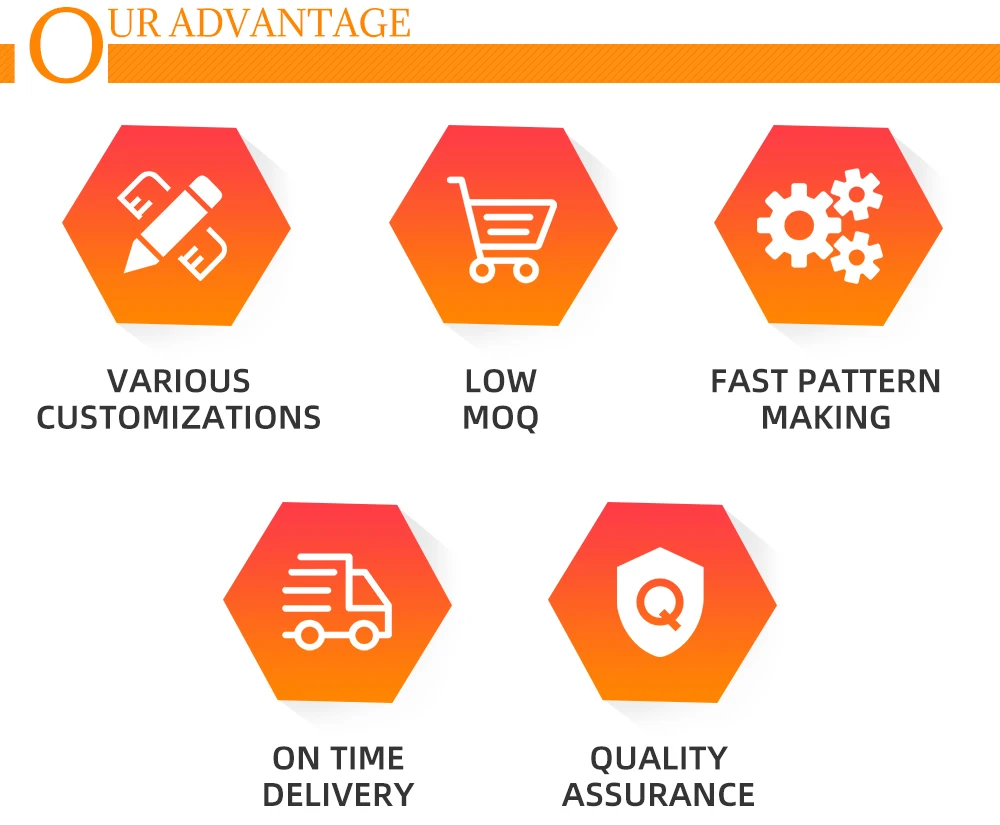 OUR ADVANTAGE

VARIOUS CUSTOMIZATIONS

LOW MOQ

FAST PATTERN MAKING

ON TIME DELIVERY

Q

QUALITY ASSURANCE